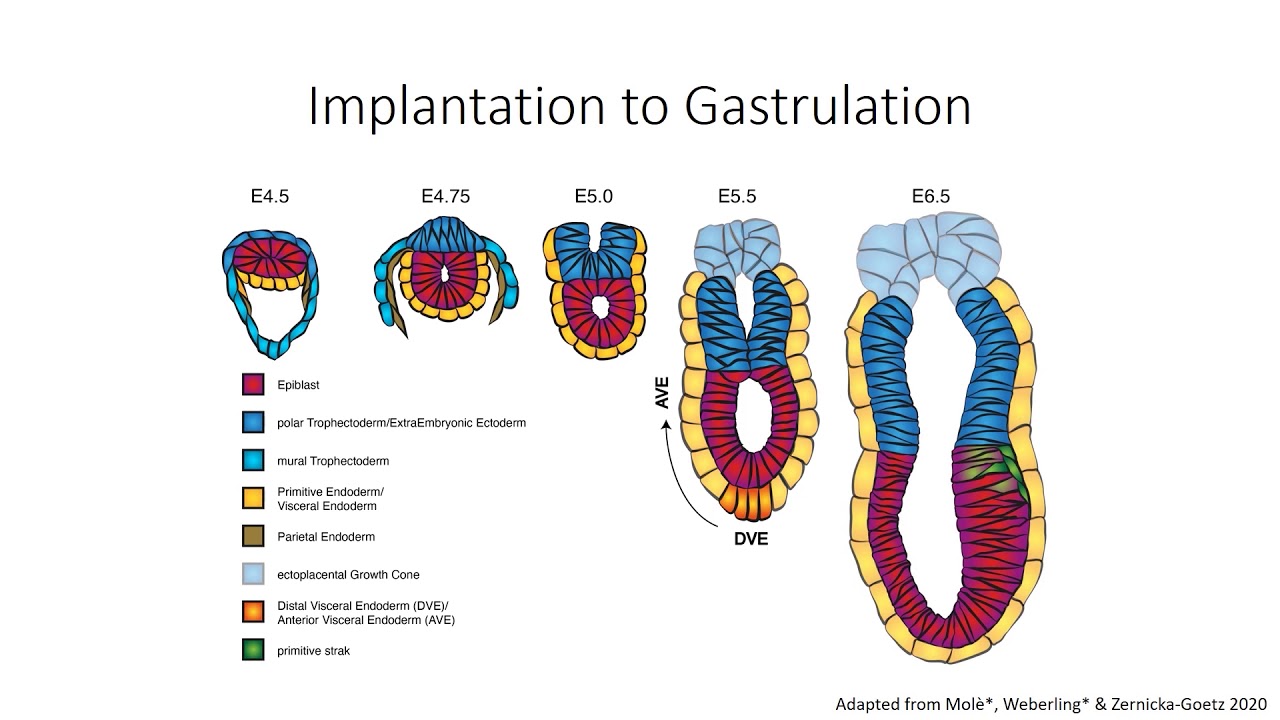 Implantation to Gastrulation

E4.5

E4.75

E5.0

E5.5

E6.5

AVE

DVE

Epiblast

polar Trophectoderm/ExtraEmbryonic Ectoderm

mural Trophectoderm

Primitive Endoderm/
Visceral Endoderm

Parietal Endoderm

ectoplacental Growth Cone

Distal Visceral Endoderm (DVE)/
Anterior Visceral Endoderm (AVE)

primitive strak

Adapted from Molè*, Weberling* & Zernicka-Goetz 2020